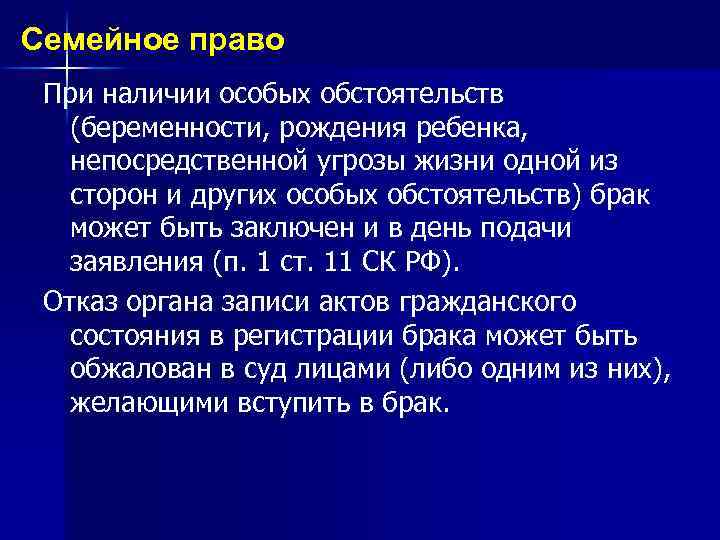 Семейное право

При наличии особых обстоятельств (беременности, рождения ребенка, непосредственной угрозы жизни одной из сторон и других особых обстоятельств) брак может быть заключен и в день подачи заявления (п. 1 ст. 11 СК РФ).

Отказ органа записи актов гражданского состояния в регистрации брака может быть обжалован в суд лицами (либо одним из них), желающими вступить в брак.